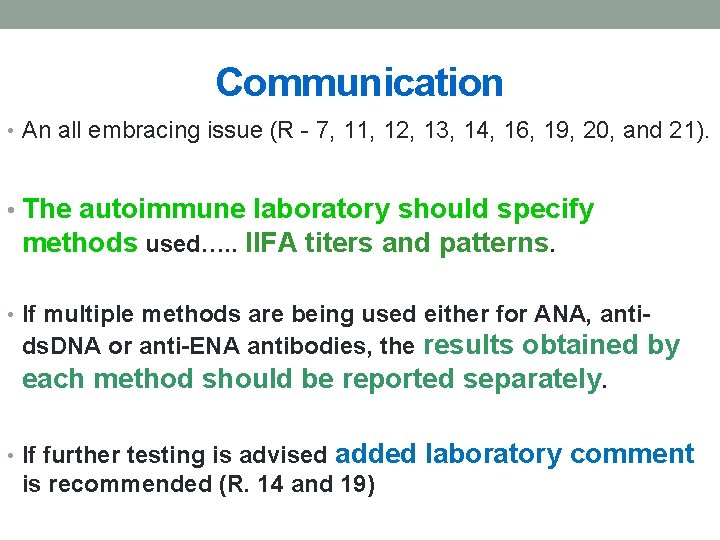 Communication

• An all embracing issue (R - 7, 11, 12, 13, 14, 16, 19, 20, and 21).

• The autoimmune laboratory should specify methods used….. IIFA titers and patterns.

• If multiple methods are being used either for ANA, anti-dsDNA or anti-ENA antibodies, the results obtained by each method should be reported separately.

• If further testing is advised added laboratory comment is recommended (R. 14 and 19)